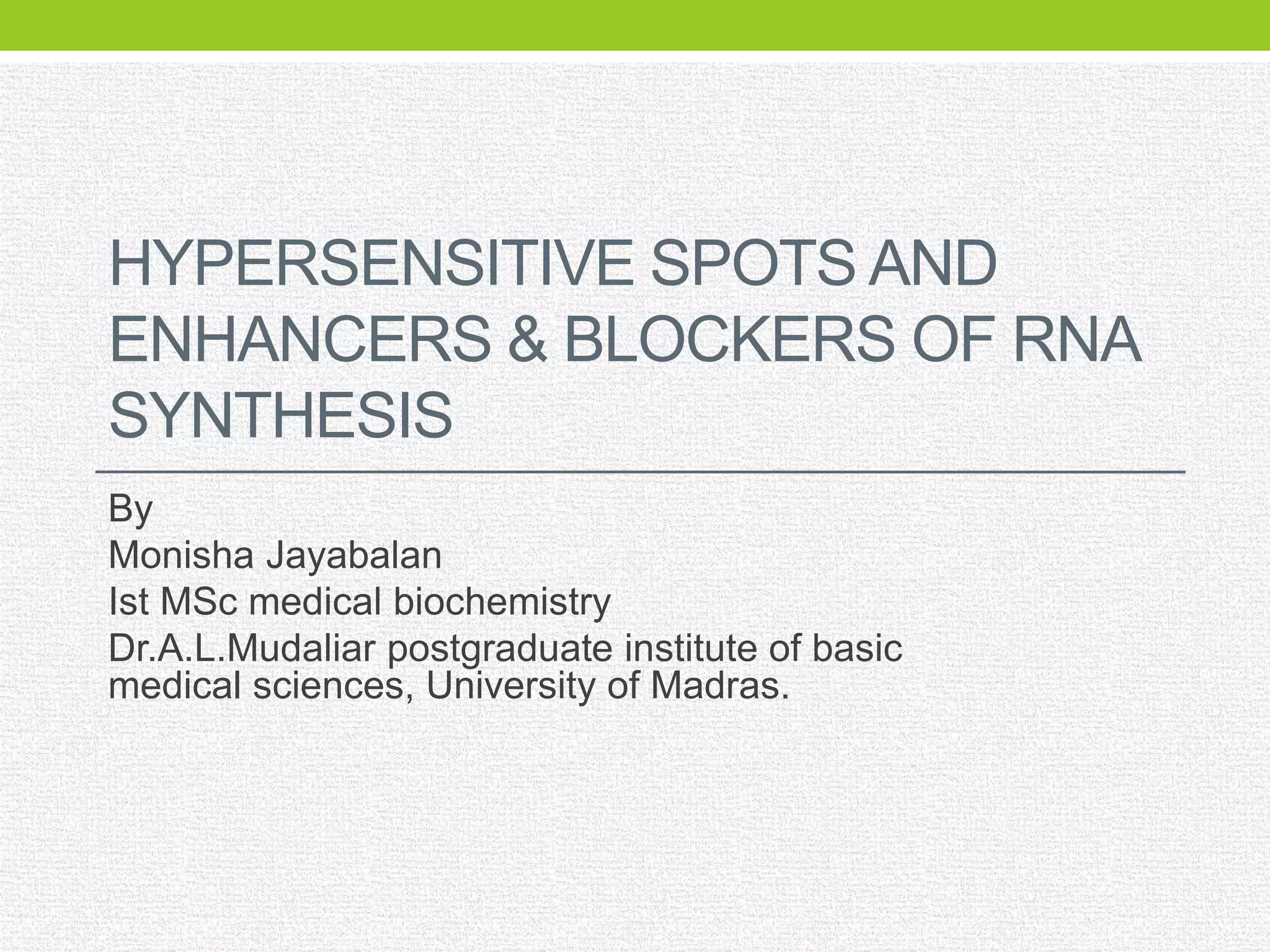 HYPERSENSITIVE SPOTS AND ENHANCERS & BLOCKERS OF RNA SYNTHESIS

By
Monisha Jayabalan
Ist MSc medical biochemistry
Dr.A.L.Mudaliar postgraduate institute of basic medical sciences, University of Madras.